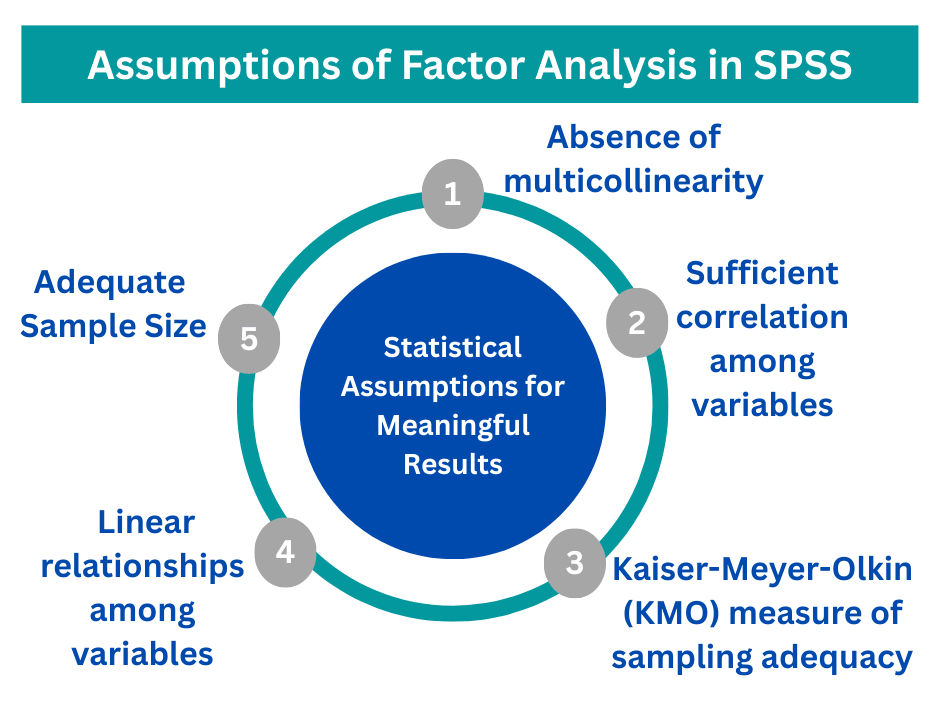 Assumptions of Factor Analysis in SPSS

Statistical Assumptions for Meaningful Results

1
Absence of multicollinearity

2
Sufficient correlation among variables

3
Kaiser-Meyer-Olkin (KMO) measure of sampling adequacy

4
Linear relationships among variables

5
Adequate Sample Size